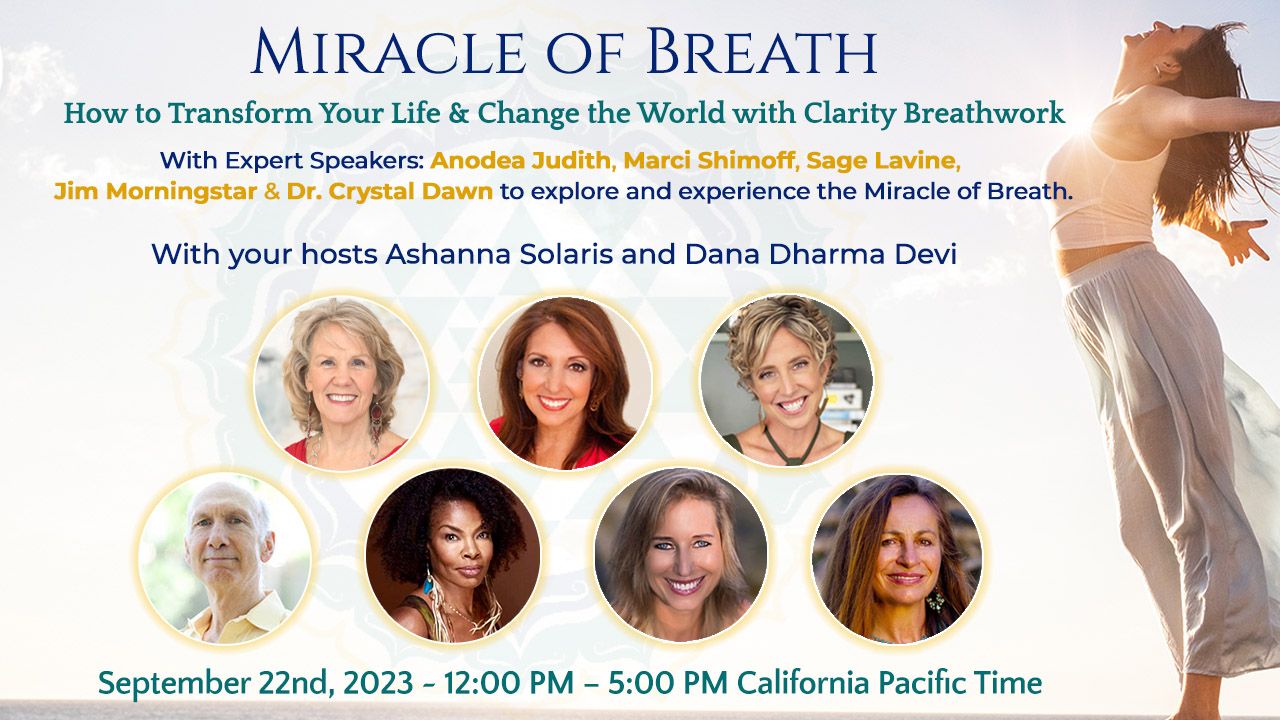 MIRACLE OF BREATH

How to Transform Your Life & Change the World with Clarity Breathwork

With Expert Speakers: Anodea Judith, Marci Shimoff, Sage Lavine, Jim Morningstar & Dr. Crystal Dawn to explore and experience the Miracle of Breath.

With your hosts Ashanna Solaris and Dana Dharma Devi

September 22nd, 2023 - 12:00 PM – 5:00 PM California Pacific Time